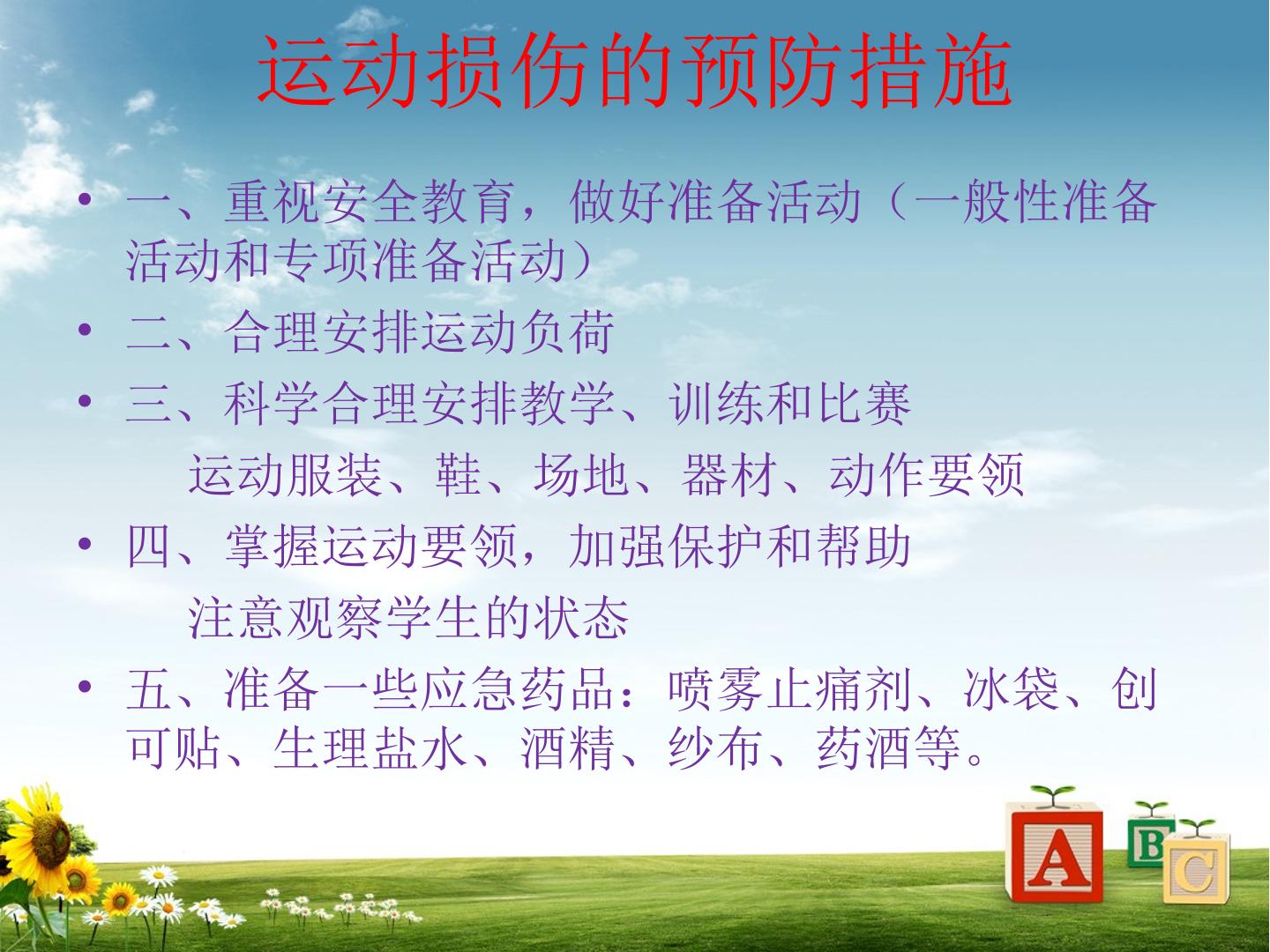 运动损伤的预防措施

• 一、重视安全教育，做好准备活动（一般性准备活动和专项准备活动）
• 二、合理安排运动负荷
• 三、科学合理安排教学、训练和比赛

运动服装、鞋、场地、器材、动作要领

• 四、掌握运动要领，加强保护和帮助

注意观察学生的状态

• 五、准备一些应急药品：喷雾止痛剂、冰袋、创可贴、生理盐水、酒精、纱布、药酒等。

A
B
C